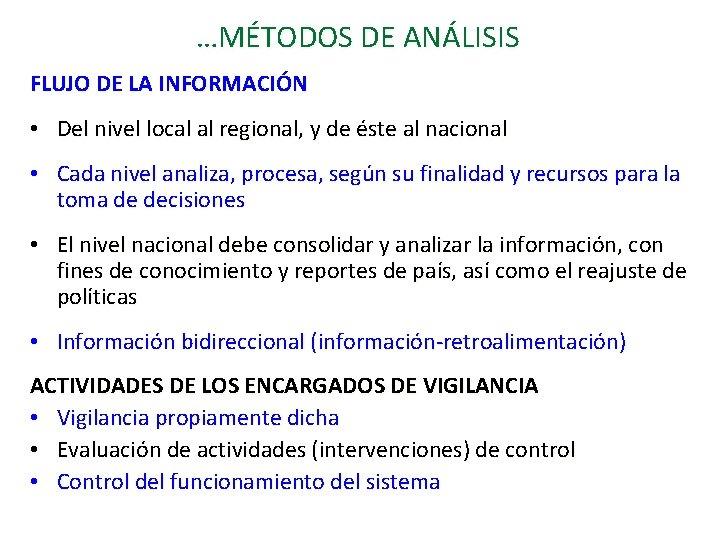 …MÉTODOS DE ANÁLISIS

FLUJO DE LA INFORMACIÓN

• Del nivel local al regional, y de éste al nacional

• Cada nivel analiza, procesa, según su finalidad y recursos para la toma de decisiones

• El nivel nacional debe consolidar y analizar la información, con fines de conocimiento y reportes de país, así como el reajuste de políticas

• Información bidireccional (información-retroalimentación)

ACTIVIDADES DE LOS ENCARGADOS DE VIGILANCIA

• Vigilancia propiamente dicha
• Evaluación de actividades (intervenciones) de control
• Control del funcionamiento del sistema